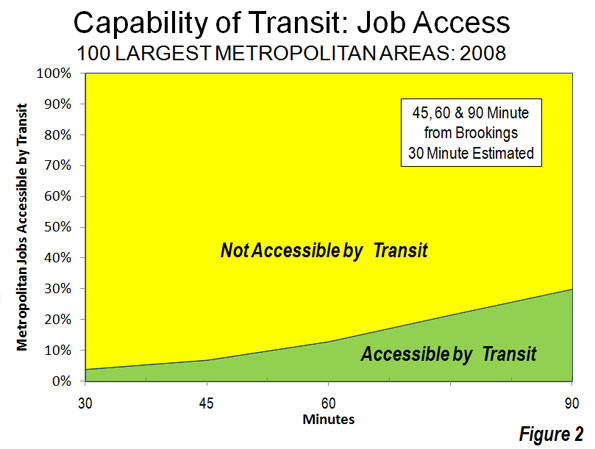 Capability of Transit: Job Access
100 LARGEST METROPOLITAN AREAS: 2008

Metropolitan Jobs Accessible by Transit

100%
90%
80%
70%
60%
50%
40%
30%
20%
10%
0%

45, 60 & 90 Minute from Brookings
30 Minute Estimated

Not Accessible by Transit

Accessible by Transit

30
45
60
90
Minutes

Figure 2